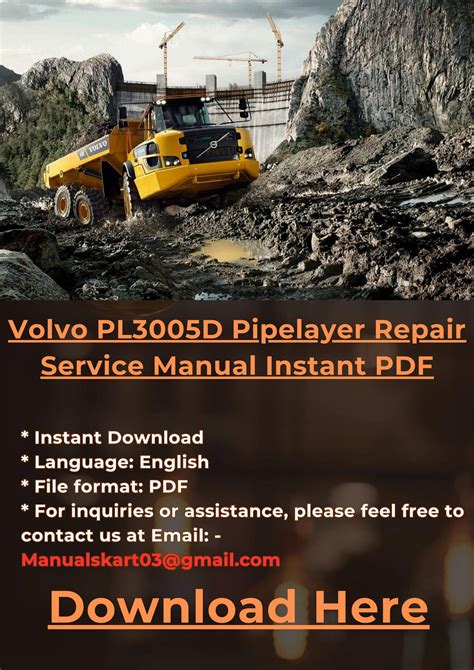 VOLVO

Volvo PL3005D Pipelayer Repair Service Manual Instant PDF

* Instant Download
* Language: English
* File format: PDF
* For inquiries or assistance, please feel free to contact us at Email: -
Manualskart03@gmail.com

Download Here